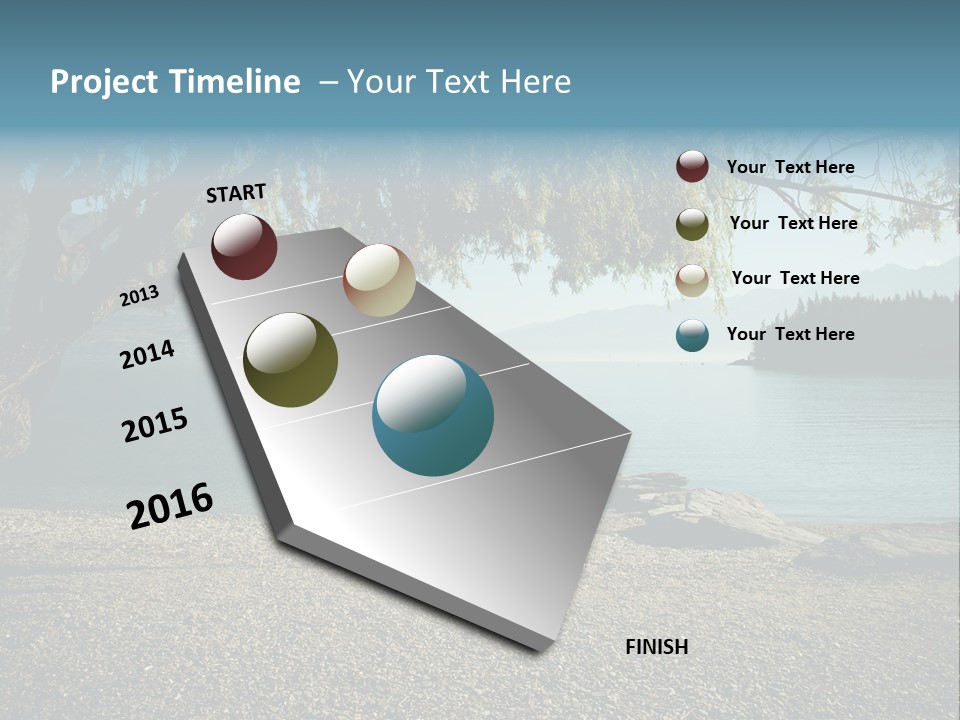 Project Timeline – Your Text Here

START

2013

2014

2015

2016

FINISH

Your Text Here

Your Text Here

Your Text Here

Your Text Here